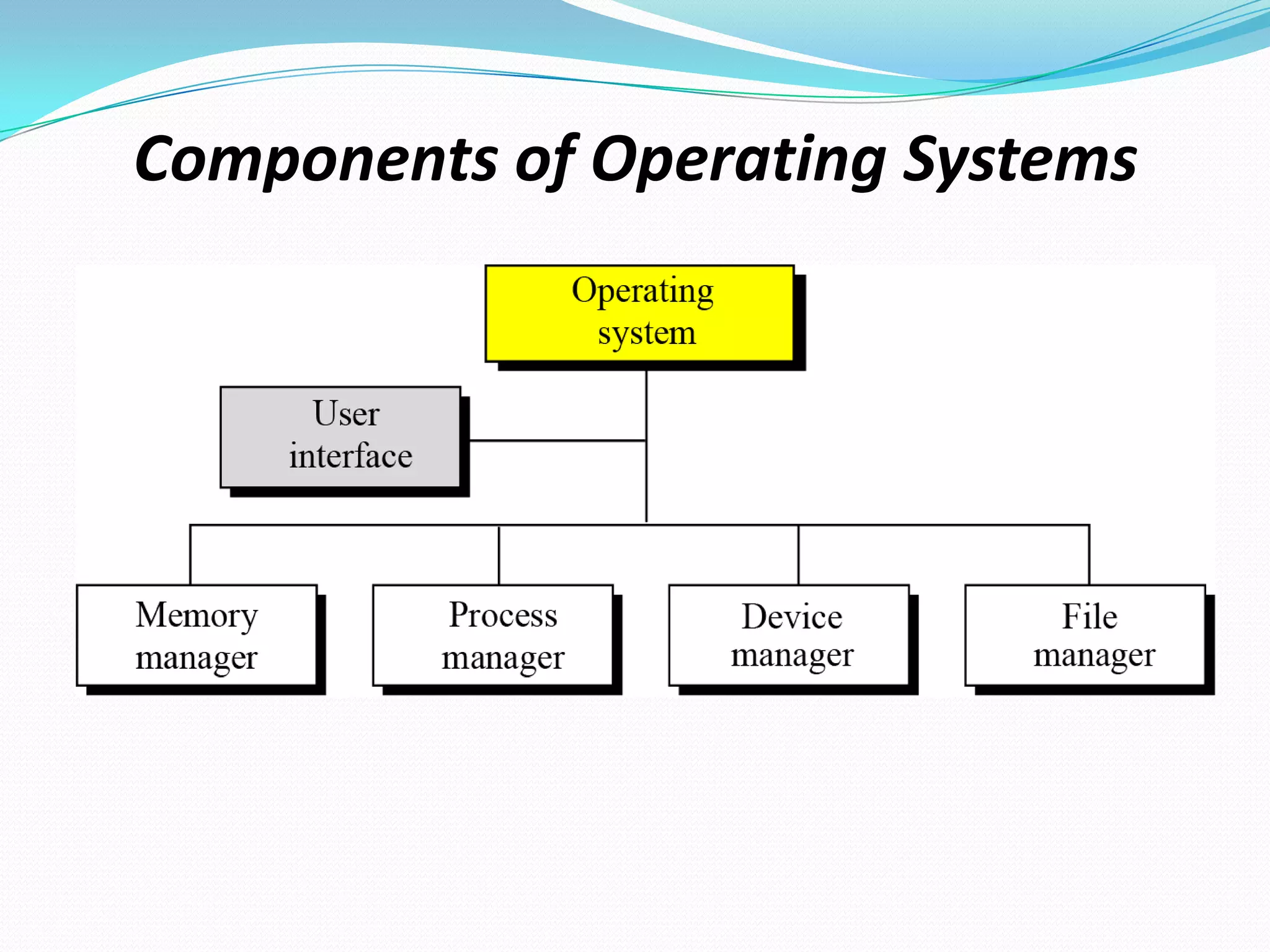 Components of Operating Systems

Operating system

User interface

Memory manager

Process manager

Device manager

File manager